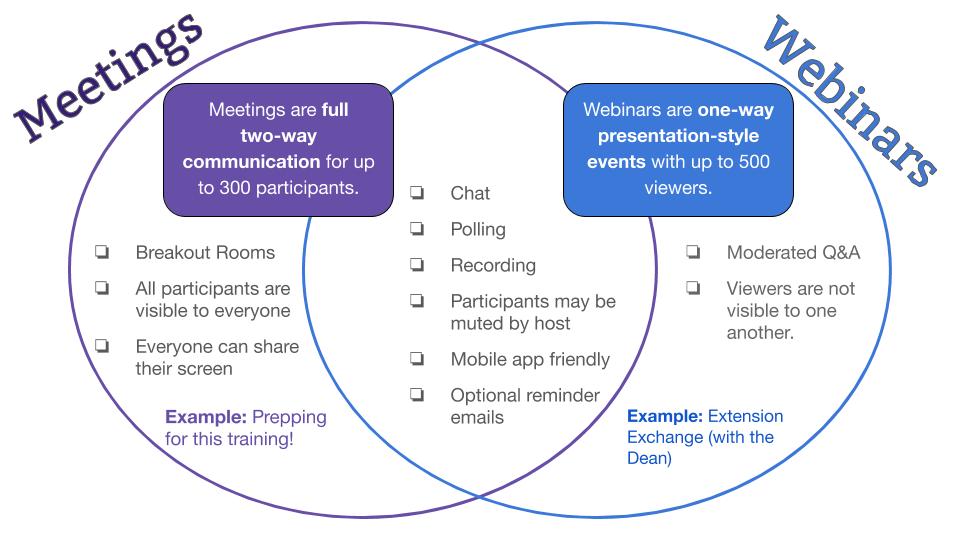 Meetings

Meetings are full two-way communication for up to 300 participants.

❏ Breakout Rooms
❏ All participants are visible to everyone
❏ Everyone can share their screen

Example: Prepping for this training!

❏ Chat
❏ Polling
❏ Recording
❏ Participants may be muted by host
❏ Mobile app friendly
❏ Optional reminder emails

Webinars

Webinars are one-way presentation-style events with up to 500 viewers.

❏ Moderated Q&A
❏ Viewers are not visible to one another.

Example: Extension Exchange (with the Dean)